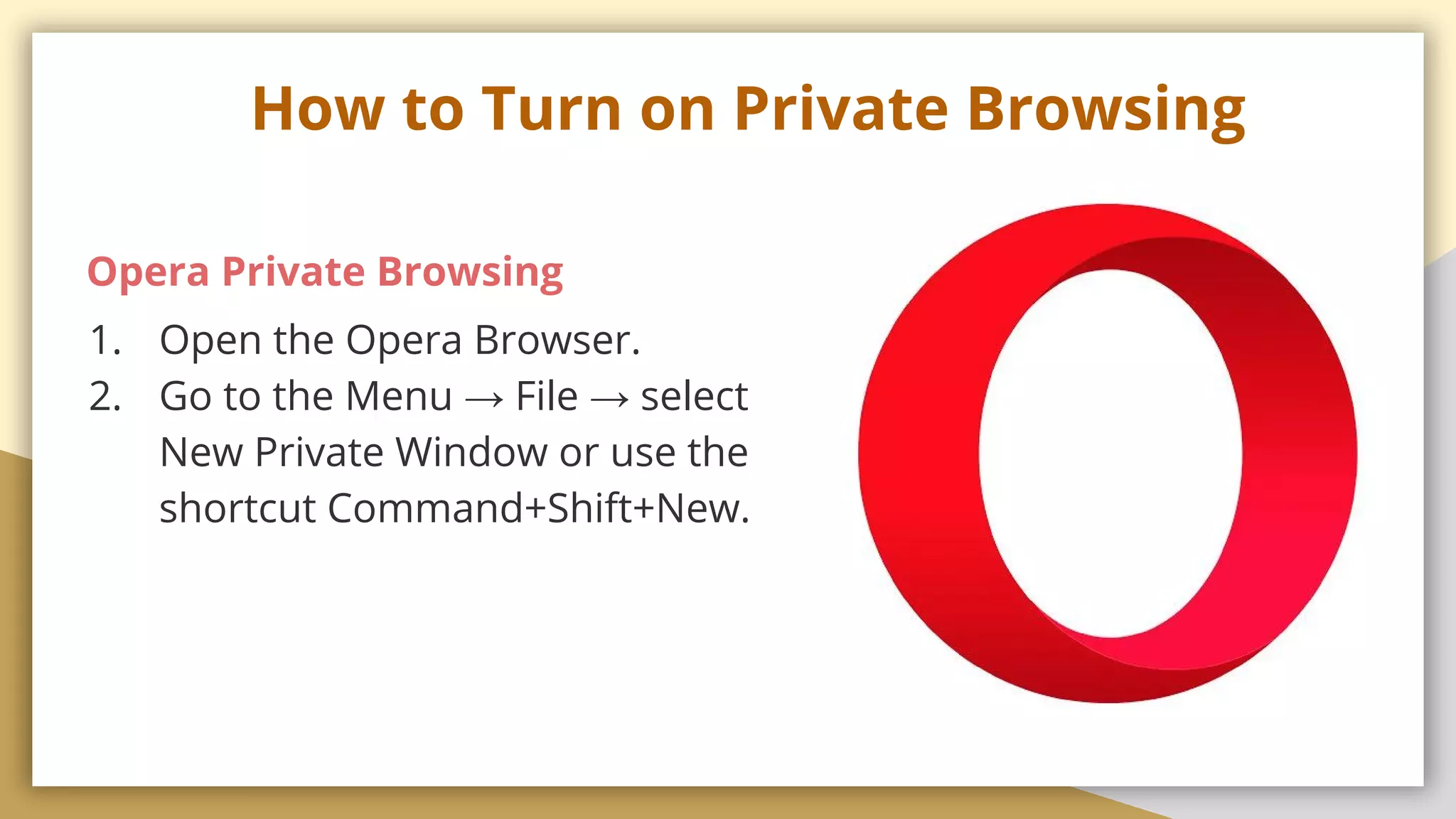 How to Turn on Private Browsing

Opera Private Browsing

1. Open the Opera Browser.
2. Go to the Menu → File → select New Private Window or use the shortcut Command+Shift+New.